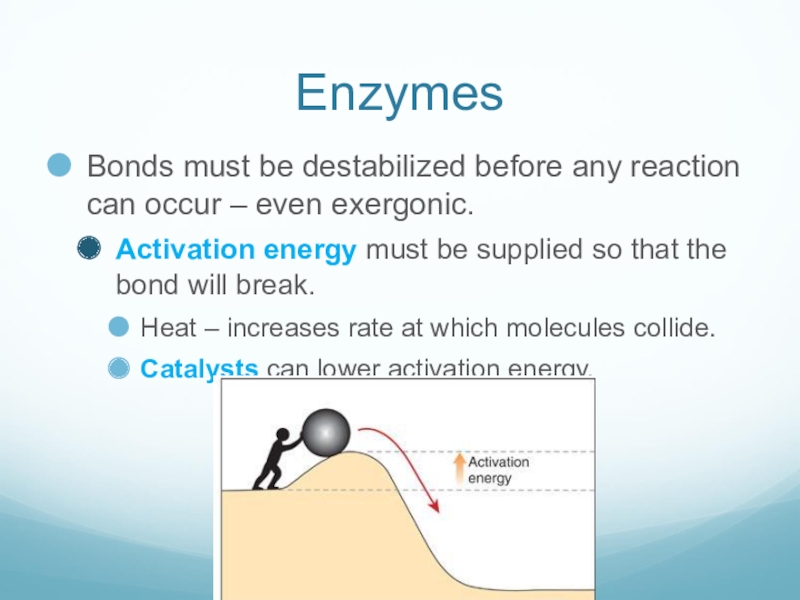 Enzymes

Bonds must be destabilized before any reaction can occur – even exergonic.

Activation energy must be supplied so that the bond will break.

Heat – increases rate at which molecules collide.

Catalysts can lower activation energy.

Activation energy